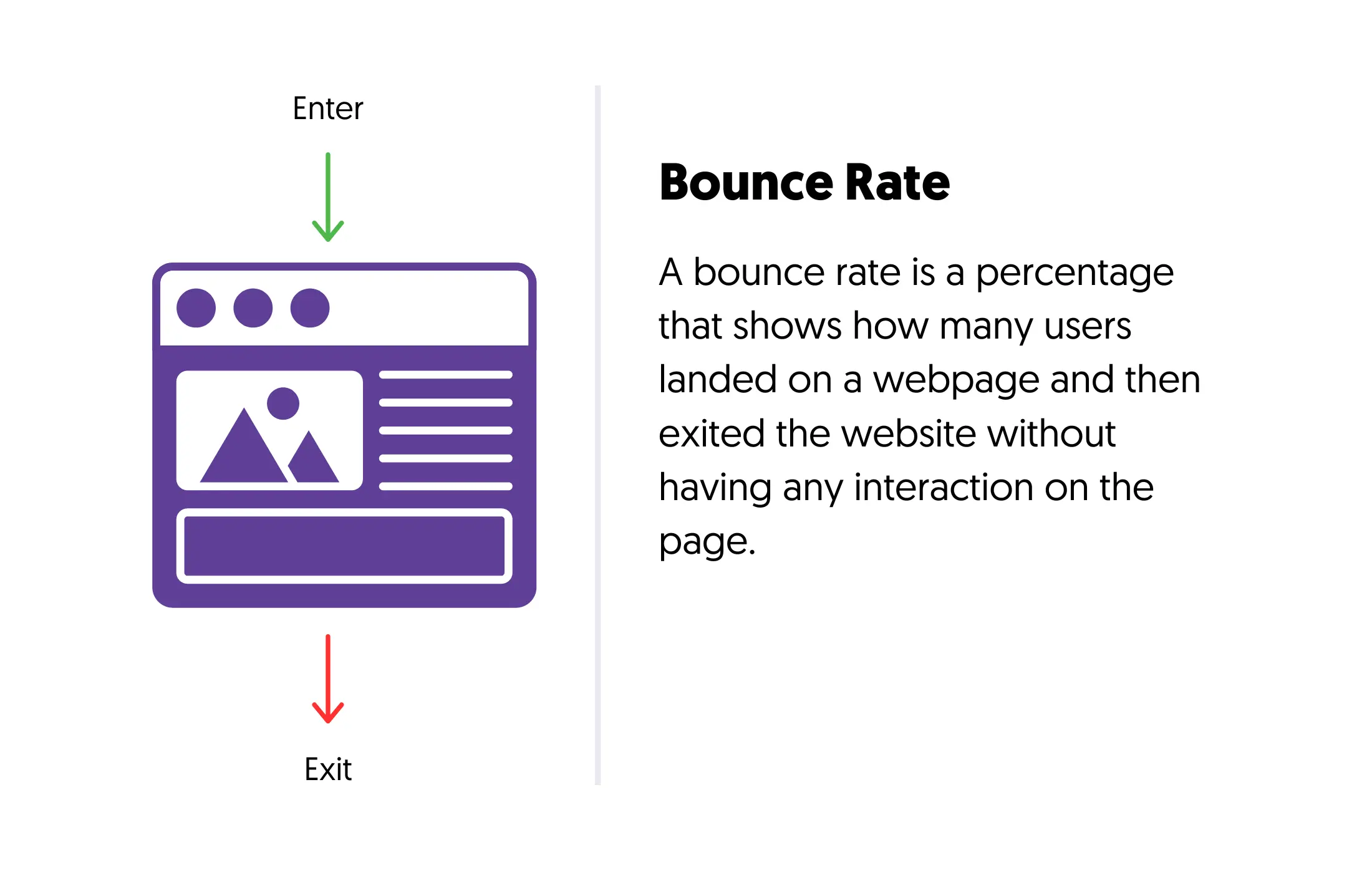 Enter

Exit

Bounce Rate

A bounce rate is a percentage that shows how many users landed on a webpage and then exited the website without having any interaction on the page.